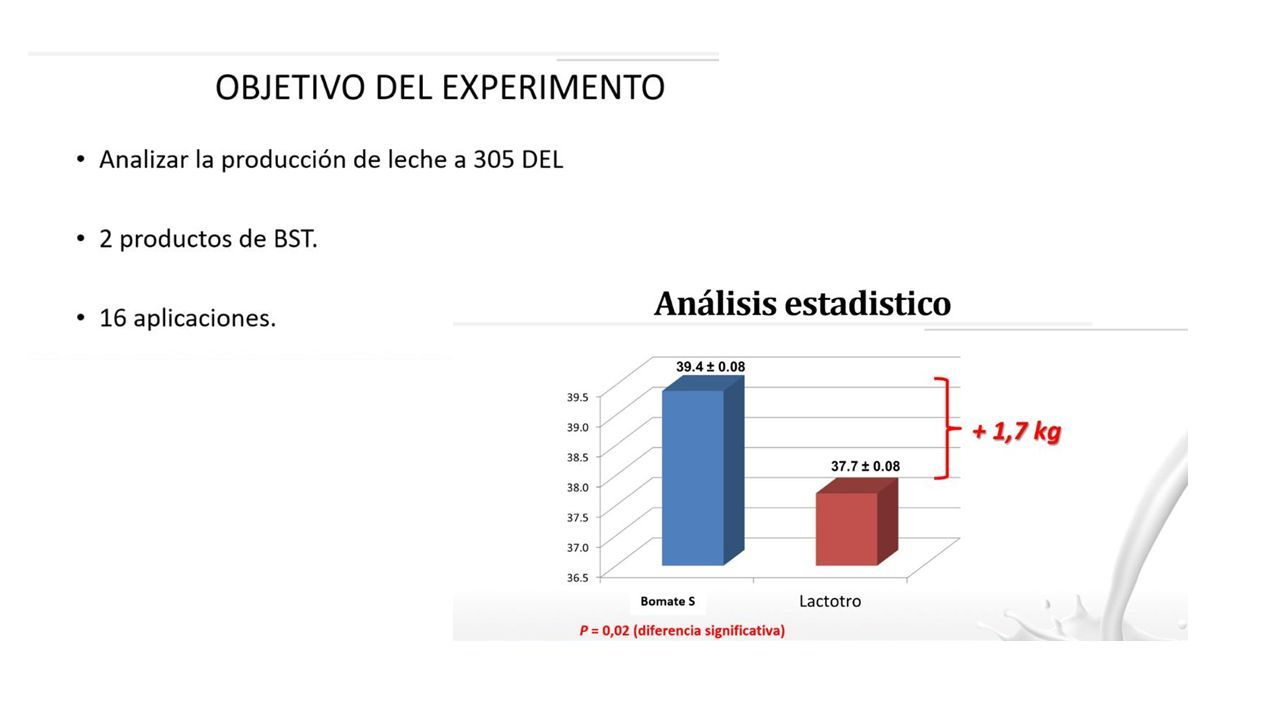 OBJETIVO DEL EXPERIMENTO

• Analizar la producción de leche a 305 DEL

• 2 productos de BST.

• 16 aplicaciones.

Análisis estadistico

39.4 ± 0.08

37.7 ± 0.08

+ 1,7 kg

39.5
39.0
38.5
38.0
37.5
37.0
36.5

Bomate S

Lactotro

P = 0,02 (diferencia significativa)